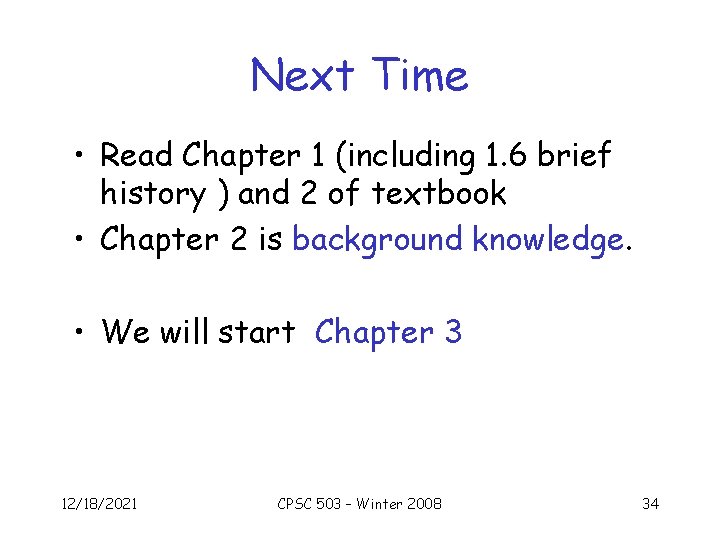 Next Time

• Read Chapter 1 (including 1.6 brief history ) and 2 of textbook
• Chapter 2 is background knowledge.

• We will start Chapter 3

12/18/2021 CPSC 503 – Winter 2008 34